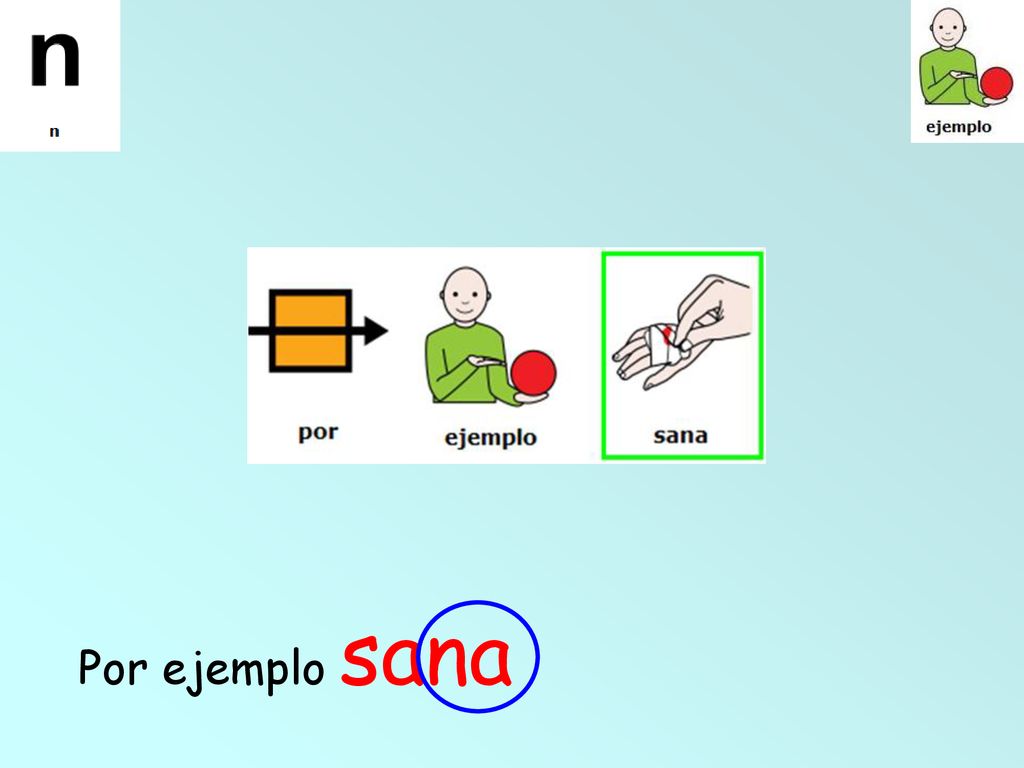 n

n

ejemplo

por

ejemplo

sana

Por ejemplo sana